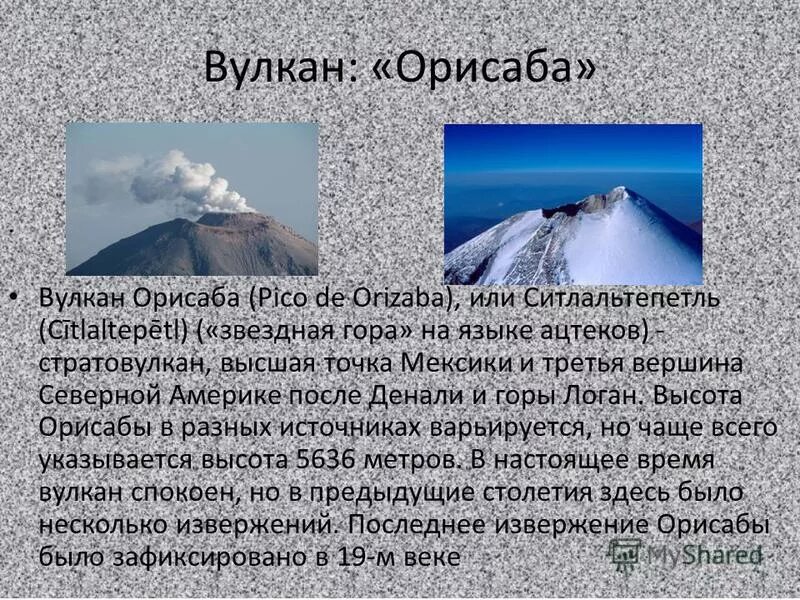 Вулкан: «Орисаба»

• Вулкан Орисаба (Pico de Orizaba), или Ситлальтепетль (Cītlaltepētl) («звездная гора» на языке ацтеков) - стратовулкан, высшая точка Мексики и третья вершина Северной Америке после Денали и горы Логан. Высота Орисабы в разных источниках варьируется, но чаще всего указывается высота 5636 метров. В настоящее время вулкан спокоен, но в предыдущие столетия здесь было несколько извержений. Последнее извержение Орисабы было зафиксировано в 19-м веке

MyShared